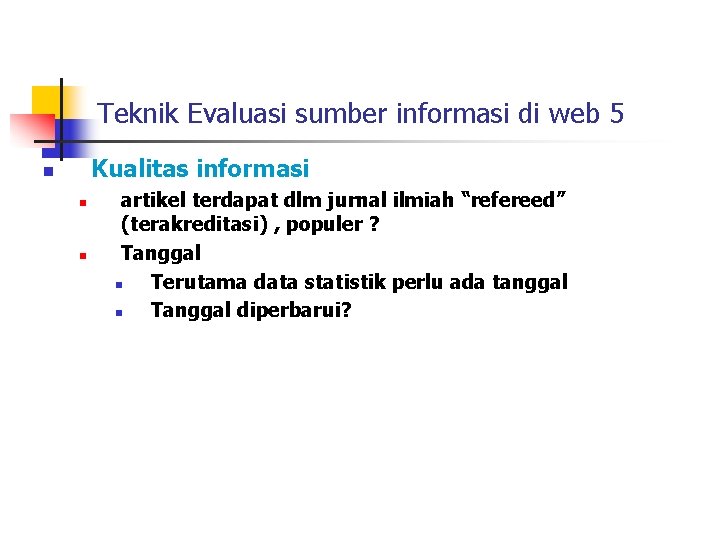 Teknik Evaluasi sumber informasi di web 5

Kualitas informasi

artikel terdapat dlm jurnal ilmiah “refereed” (terakreditasi) , populer ?

Tanggal

Terutama data statistik perlu ada tanggal

Tanggal diperbarui?